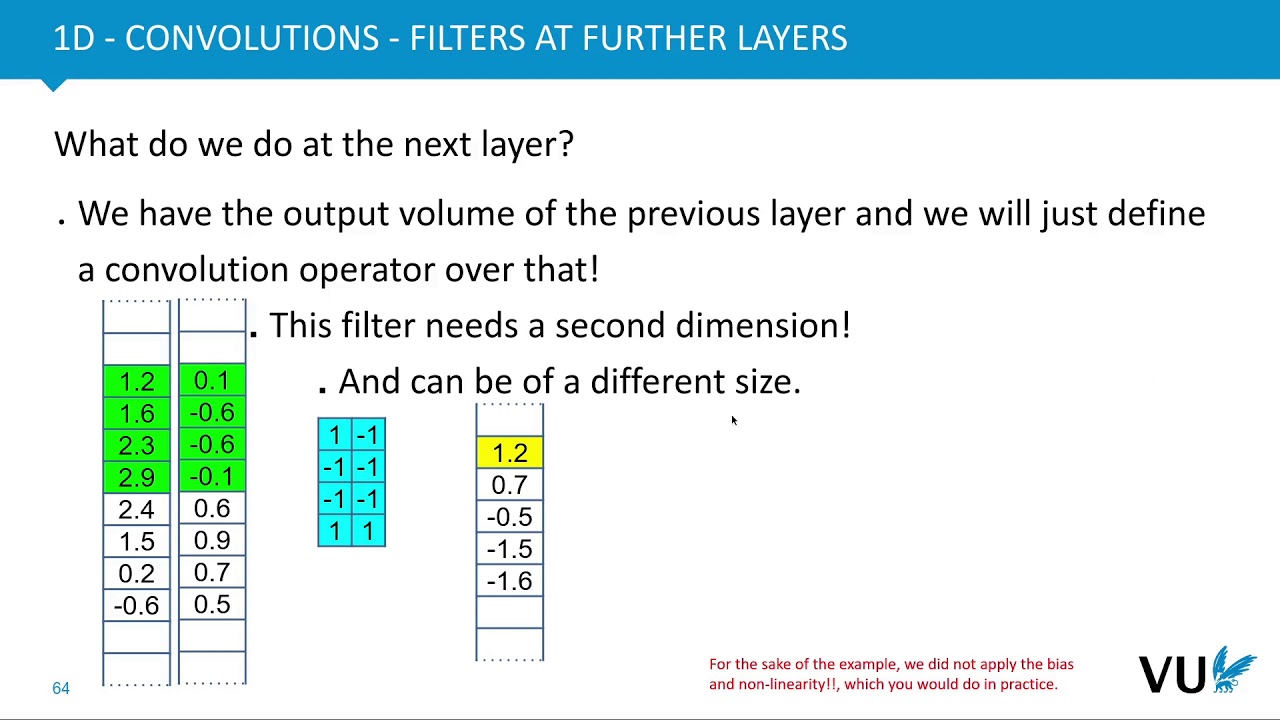 1D - CONVOLUTIONS - FILTERS AT FURTHER LAYERS

What do we do at the next layer?

. We have the output volume of the previous layer and we will just define a convolution operator over that!

. This filter needs a second dimension!

. And can be of a different size.

| 1.2 | 0.1 |
|---|---|
| 1.6 | -0.6 |
| 2.3 | -0.6 |
| 2.9 | -0.1 |
| 2.4 | 0.6 |
| 1.5 | 0.9 |
| 0.2 | 0.7 |
| -0.6 | 0.5 |

| 1 | -1 |
|---|---|
| -1 | -1 |
| -1 | -1 |
| 1 | 1 |

| 1.2 |
|---|
| 0.7 |
| -0.5 |
| -1.5 |
| -1.6 |

For the sake of the example, we did not apply the bias and non-linearity!!, which you would do in practice.

64

VU